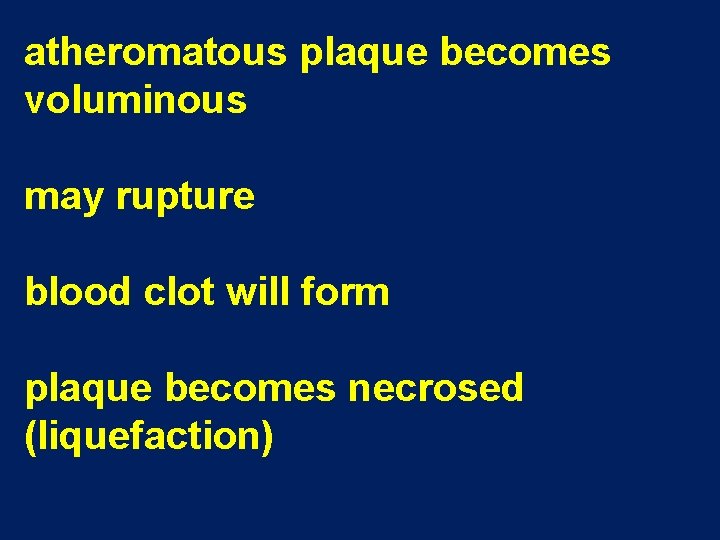 atheromatous plaque becomes voluminous

may rupture

blood clot will form

plaque becomes necrosed (liquefaction)